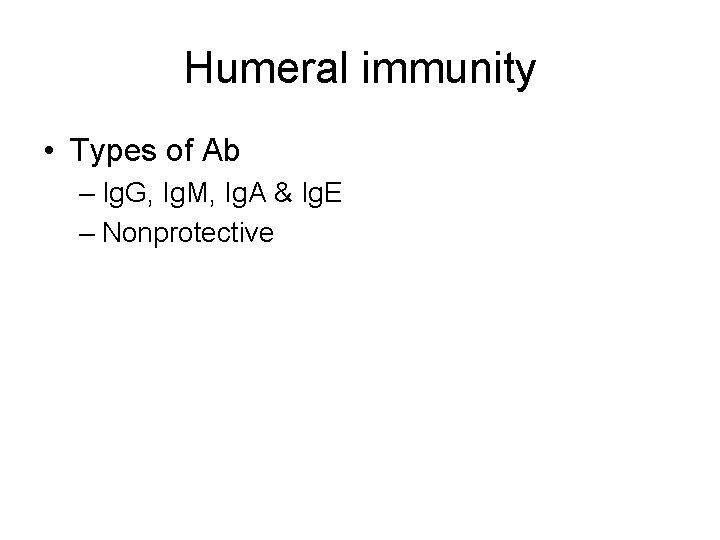 Humeral immunity

• Types of Ab
– IgG, IgM, IgA & IgE
– Nonprotective